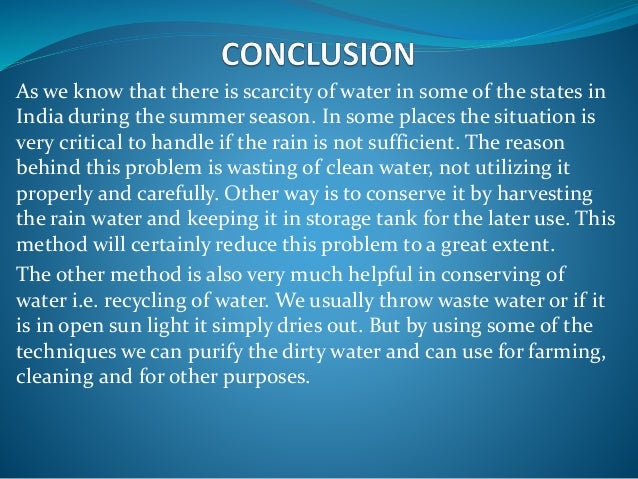 CONCLUSION

As we know that there is scarcity of water in some of the states in India during the summer season. In some places the situation is very critical to handle if the rain is not sufficient. The reason behind this problem is wasting of clean water, not utilizing it properly and carefully. Other way is to conserve it by harvesting the rain water and keeping it in storage tank for the later use. This method will certainly reduce this problem to a great extent.

The other method is also very much helpful in conserving of water i.e. recycling of water. We usually throw waste water or if it is in open sun light it simply dries out. But by using some of the techniques we can purify the dirty water and can use for farming, cleaning and for other purposes.